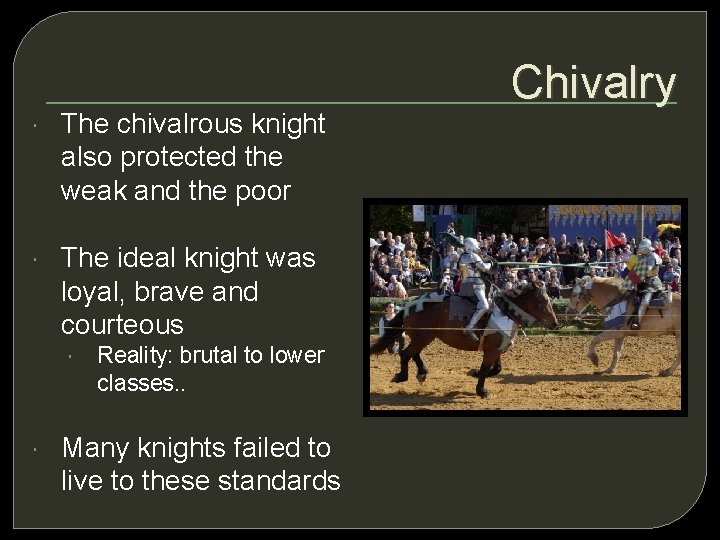 Chivalry

The chivalrous knight also protected the weak and the poor

The ideal knight was loyal, brave and courteous

Reality: brutal to lower classes..

Many knights failed to live to these standards